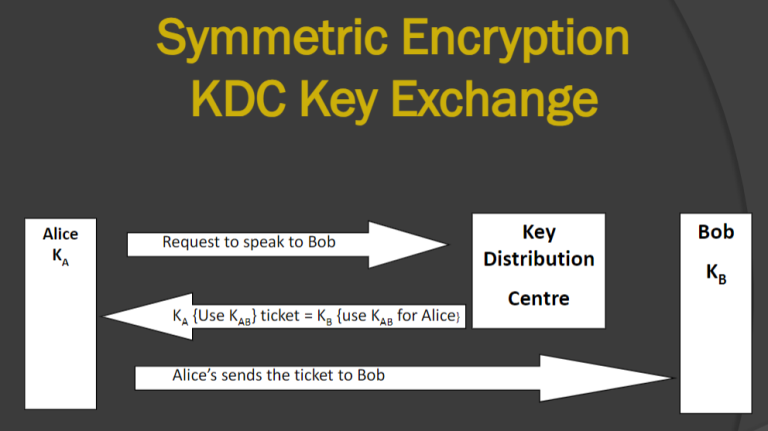 Symmetric Encryption
KDC Key Exchange

Alice
$K_A$

Request to speak to Bob

Key Distribution Centre

Bob
$K_B$

$K_A$ {Use $K_{AB}$} ticket = $K_B$ {use $K_{AB}$ for Alice}

Alice's sends the ticket to Bob